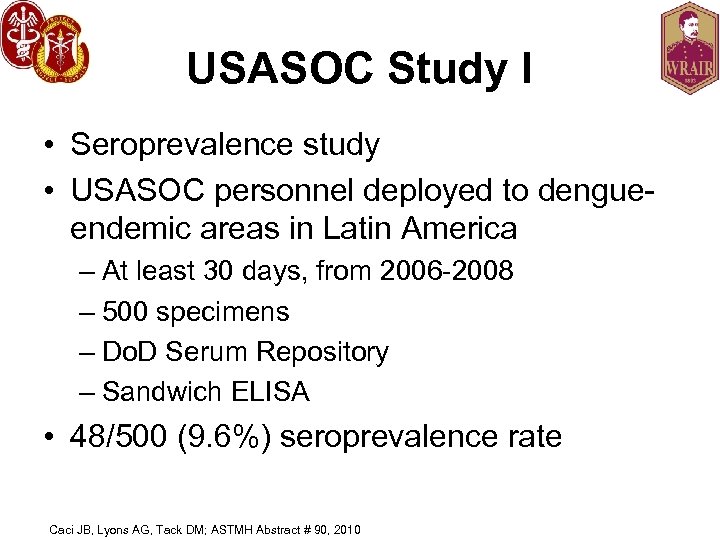 WRAIR

USASOC Study I

• Seroprevalence study
• USASOC personnel deployed to dengue-endemic areas in Latin America
– At least 30 days, from 2006-2008
– 500 specimens
– DoD Serum Repository
– Sandwich ELISA
• 48/500 (9.6%) seroprevalence rate

Caci JB, Lyons AG, Tack DM; ASTMH Abstract # 90, 2010